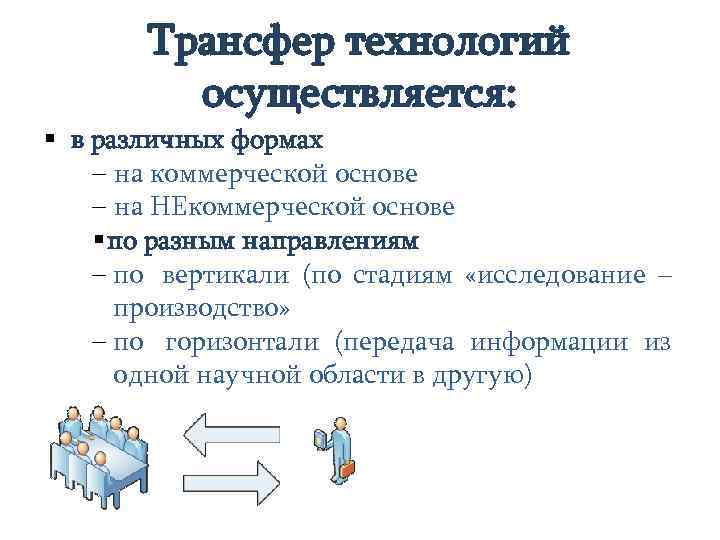 Трансфер технологий осуществляется:

▪ в различных формах
– на коммерческой основе
– на НЕкоммерческой основе
▪ по разным направлениям
– по вертикали (по стадиям «исследование – производство»
– по горизонтали (передача информации из одной научной области в другую)